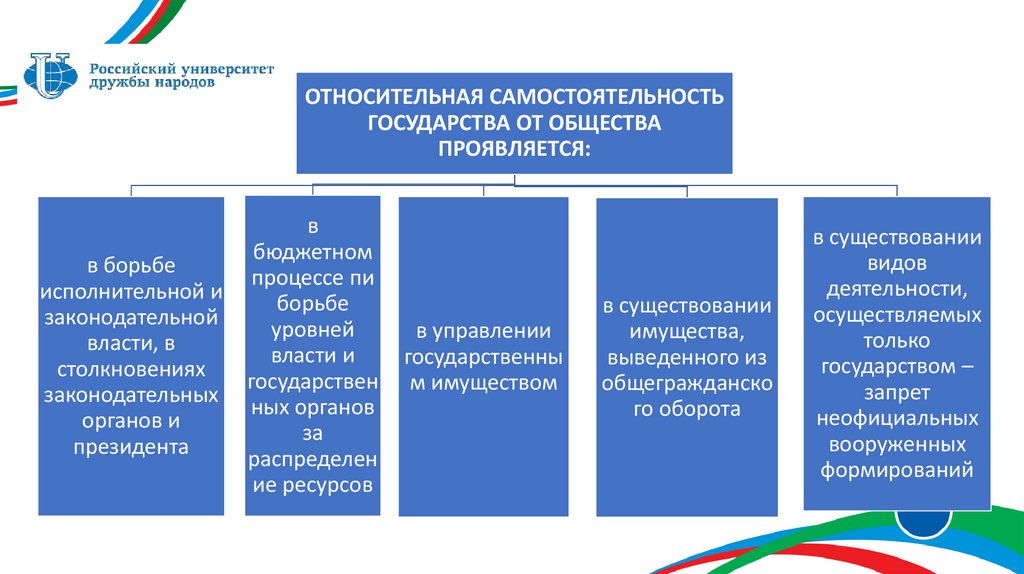 Российский университет дружбы народов

ОТНОСИТЕЛЬНАЯ САМОСТОЯТЕЛЬНОСТЬ ГОСУДАРСТВА ОТ ОБЩЕСТВА ПРОЯВЛЯЕТСЯ:

в борьбе исполнительной и законодательной власти, в столкновениях законодательных органов и президента

в бюджетном процессе пи борьбе уровней власти и государственных органов за распределение ресурсов

в управлении государственным имуществом

в существовании имущества, выведенного из общегражданского оборота

в существовании видов деятельности, осуществляемых только государством – запрет неофициальных вооруженных формирований